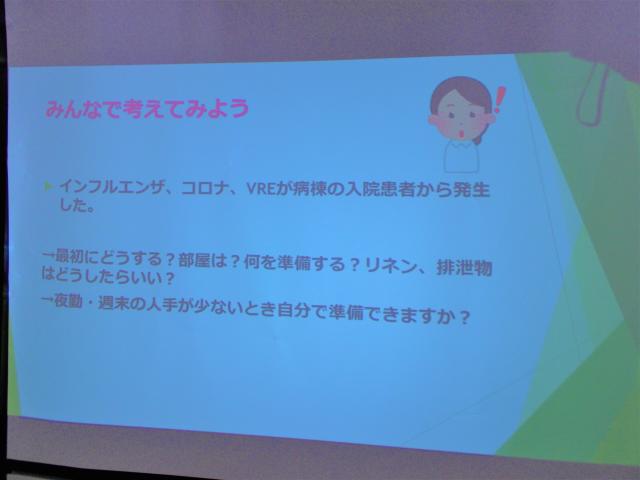 みんなで考えてみよう

インフルエンザ、コロナ、VREが病棟の入院患者から発生した。

→最初にどうする？部屋は？何を準備する？リネン、排泄物はどうしたらいい？

→夜勤・週末の人手が少ないとき自分で準備できますか？